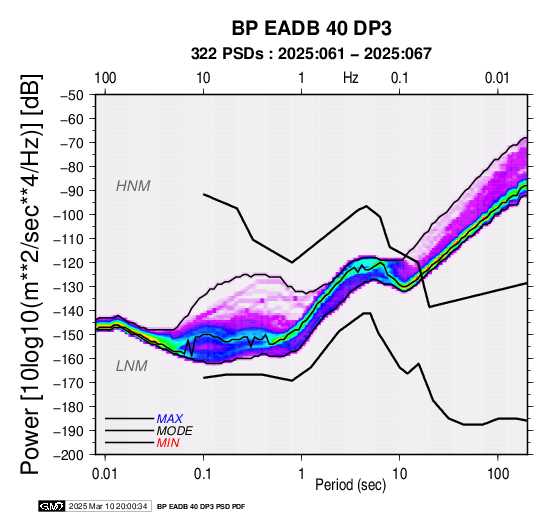 BP EADB 40 DP3
322 PSDs : 2025:061 – 2025:067

100 10 1 Hz 0.1 0.01

Power [10log10(m**2/sec**4/Hz)] [dB]

−50
−60
−70
−80
−90
−100
−110
−120
−130
−140
−150
−160
−170
−180
−190
−200

HNM
LNM

MAX
MODE
MIN

0.01 0.1 1 10 100
Period (sec)

GMT 2025 Mar 10 20:00:34 BP EADB 40 DP3 PSD PDF